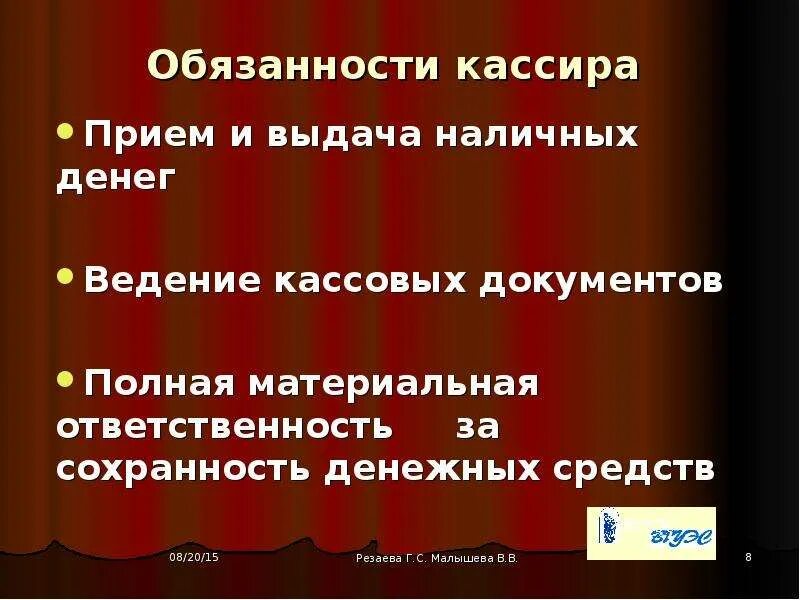 Обязанности кассира

• Прием и выдача наличных денег

• Ведение кассовых документов

• Полная материальная ответственность за сохранность денежных средств

ВГУЭС

08/20/15

Резаева Г.С. Малышева В.В.

8